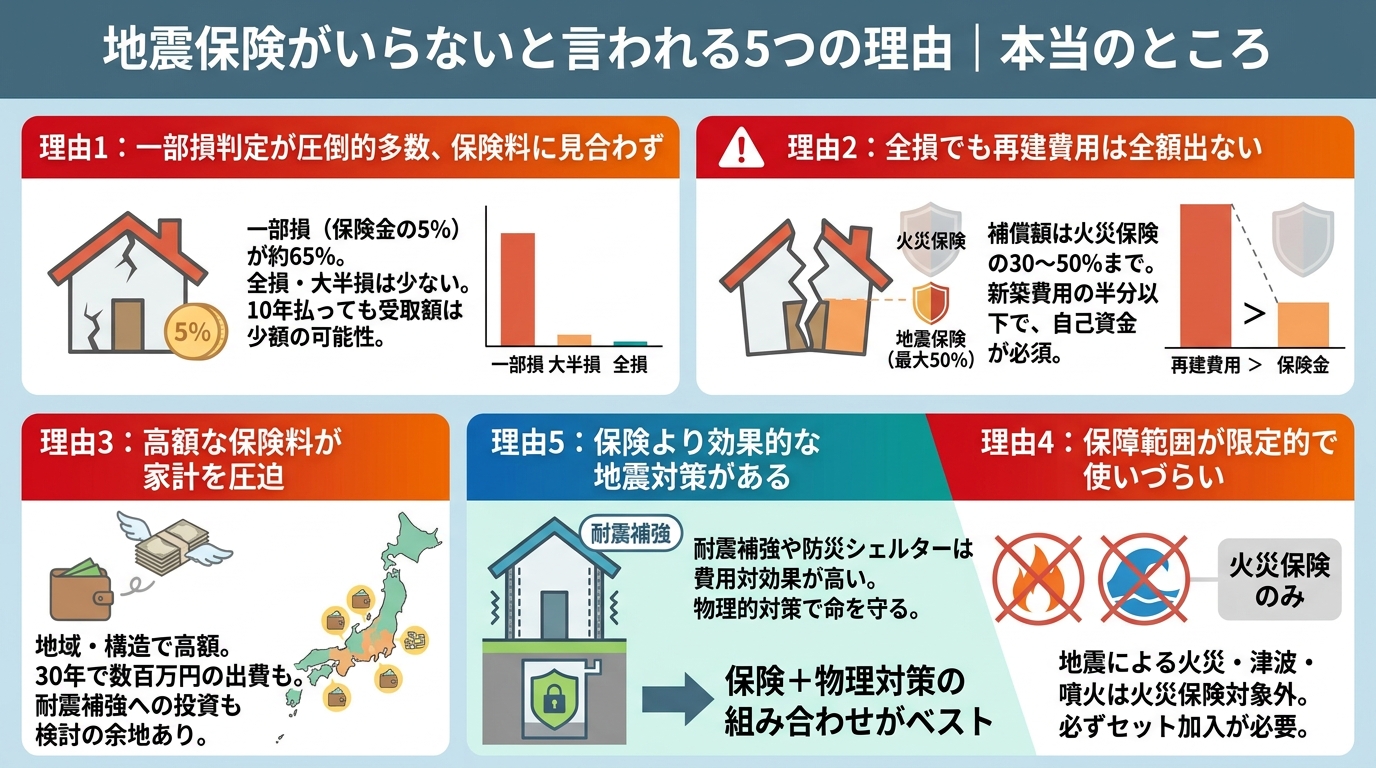 地震保険がいらないと言われる5つの理由｜本当のところ

理由1：一部損判定が圧倒的多数、保険料に見合わず

5%

一部損（保険金の5%）が約65%。全損・大半損は少ない。10年払っても受取額は少額の可能性。

一部損 大半損 全損

理由2：全損でも再建費用は全額出ない

火災保険

地震保険（最大50%）

補償額は火災保険の30〜50%まで。新築費用の半分以下で、自己資金が必須。

>

再建費用 > 保険金

理由3：高額な保険料が家計を圧迫

地域・構造で高額。30年で数百万円の出費も。耐震補強への投資も検討の余地あり。

理由5：保険より効果的な地震対策がある

耐震補強

耐震補強や防災シェルターは費用対効果が高い。物理的対策で命を守る。

保険＋物理対策の組み合わせがベスト

理由4：保障範囲が限定的で使いづらい

火災保険のみ

地震による火災・津波・噴火は火災保険対象外。必ずセット加入が必要。